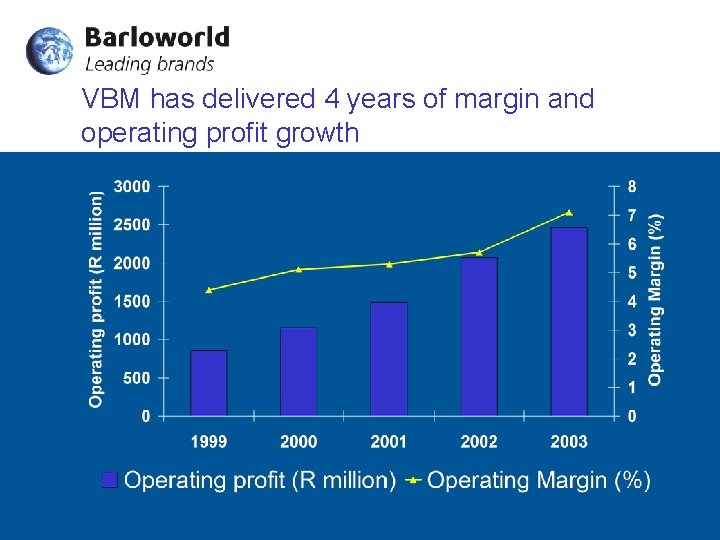 Barloworld
Leading brands

VBM has delivered 4 years of margin and operating profit growth

Operating profit (R million)
3000
2500
2000
1500
1000
500
0

Operating Margin (%)
8
7
6
5
4
3
2
1
0

1999
2000
2001
2002
2003

Operating profit (R million) Operating Margin (%)